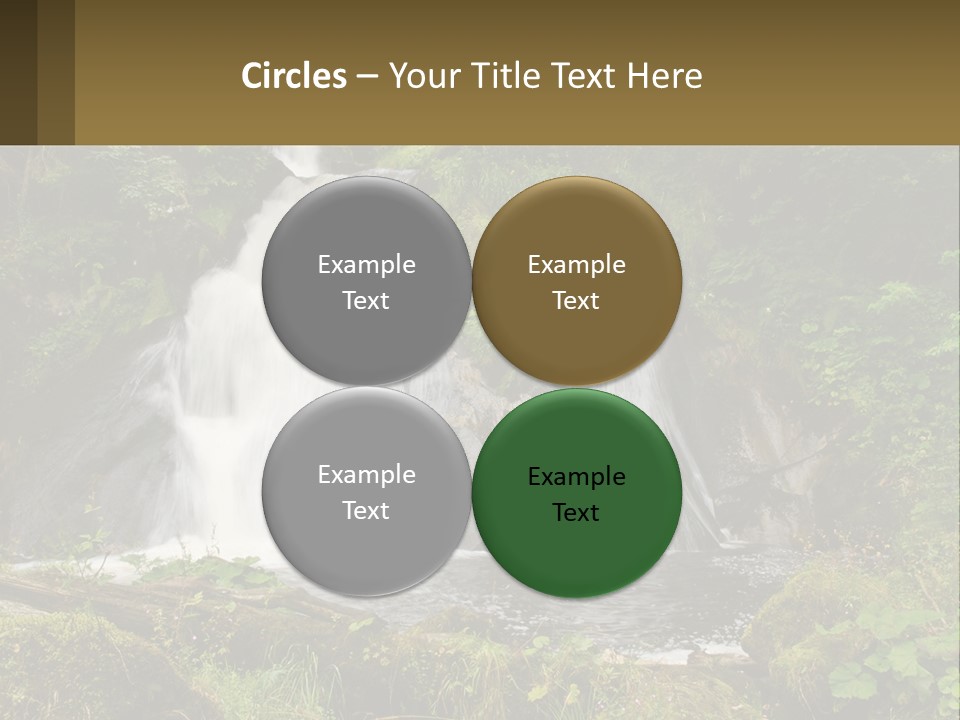 Circles – Your Title Text Here

Example Text

Example Text

Example Text

Example Text